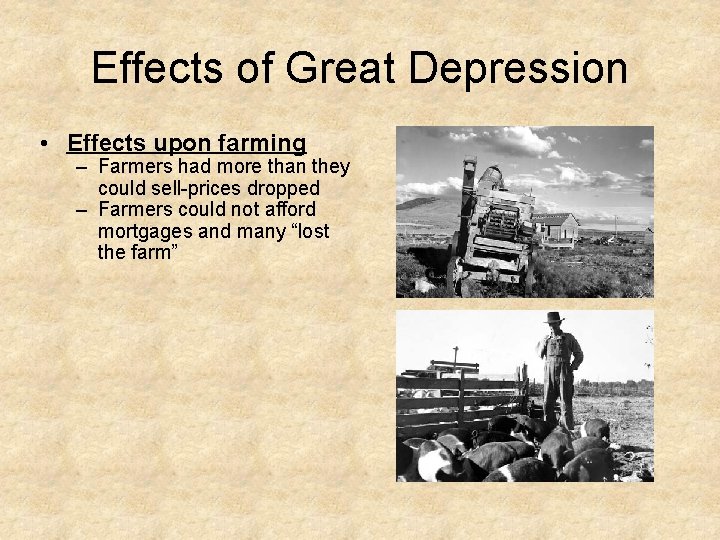 Effects of Great Depression

• Effects upon farming
  – Farmers had more than they could sell-prices dropped
  – Farmers could not afford mortgages and many “lost the farm”